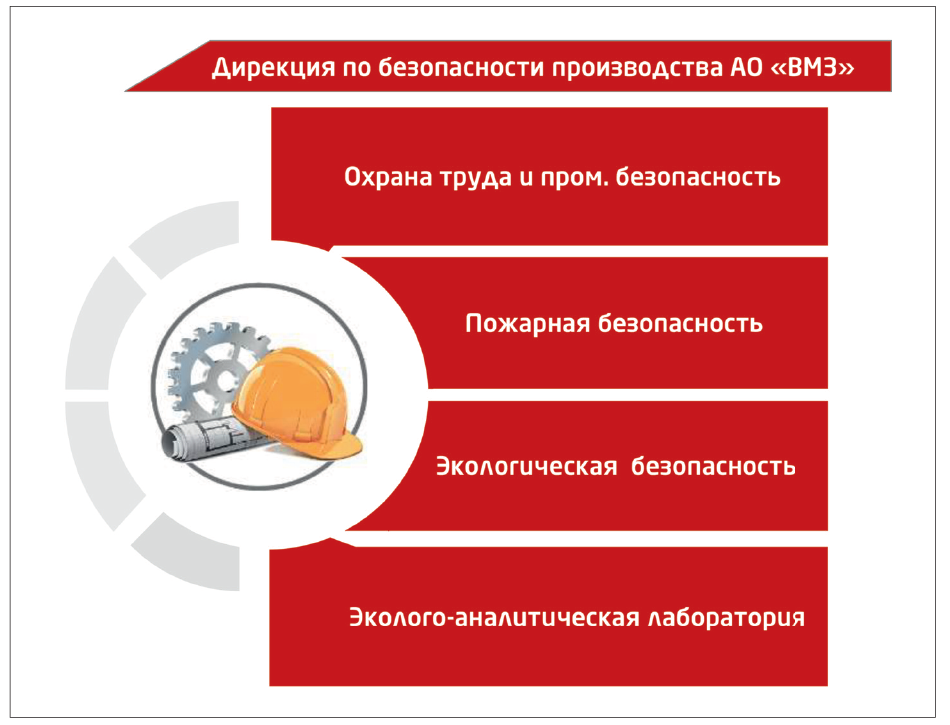 Дирекция по безопасности производства АО «ВМЗ»

Охрана труда и пром. безопасность

Пожарная безопасность

Экологическая безопасность

Эколого-аналитическая лаборатория